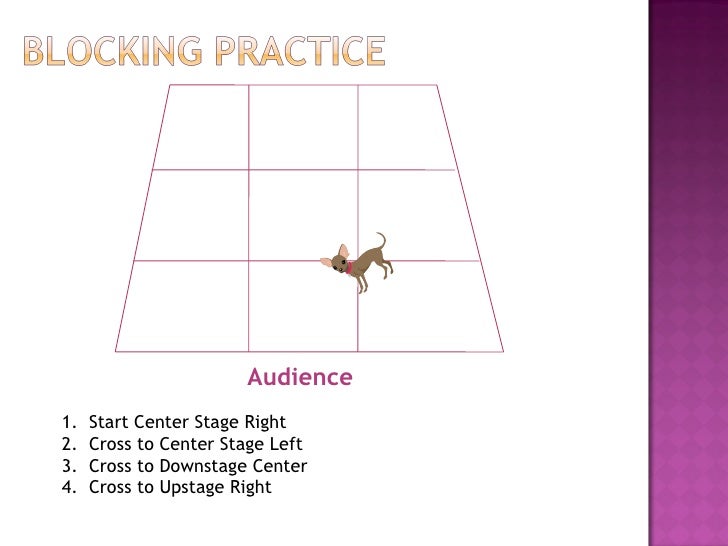 BLOCKING PRACTICE

Audience

1. Start Center Stage Right
2. Cross to Center Stage Left
3. Cross to Downstage Center
4. Cross to Upstage Right